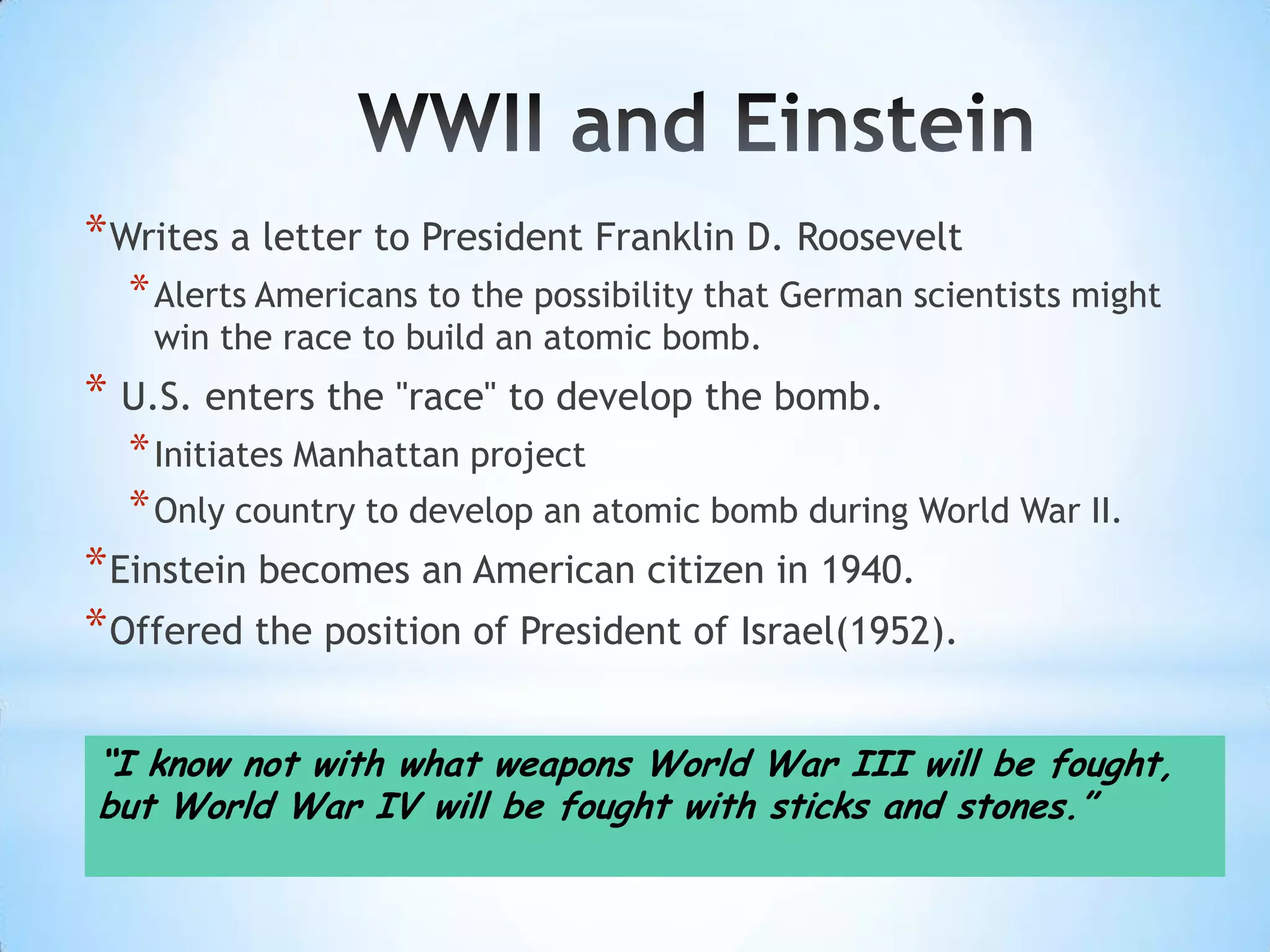 WWII and Einstein

*Writes a letter to President Franklin D. Roosevelt

*Alerts Americans to the possibility that German scientists might win the race to build an atomic bomb.

* U.S. enters the "race" to develop the bomb.

*Initiates Manhattan project

*Only country to develop an atomic bomb during World War II.

*Einstein becomes an American citizen in 1940.

*Offered the position of President of Israel(1952).

"I know not with what weapons World War III will be fought, but World War IV will be fought with sticks and stones."